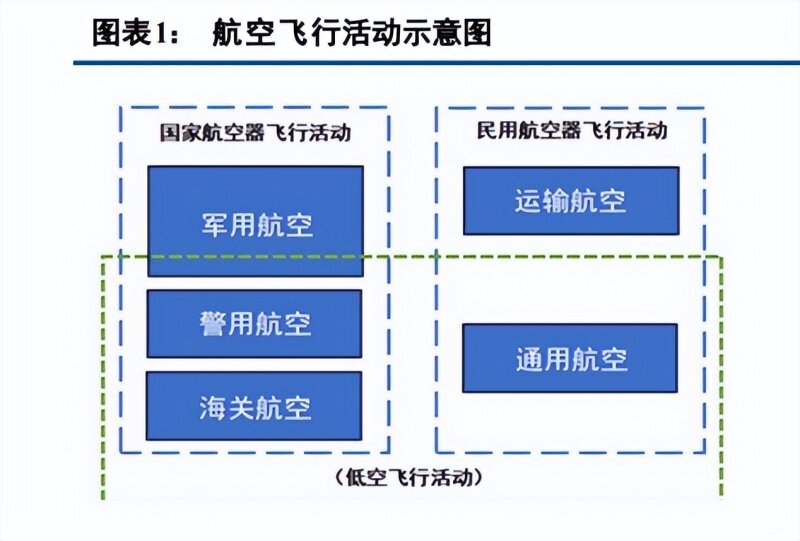 图表1： 航空飞行活动示意图

国家航空器飞行活动

军用航空

警用航空

海关航空

民用航空器飞行活动

运输航空

通用航空

（低空飞行活动）